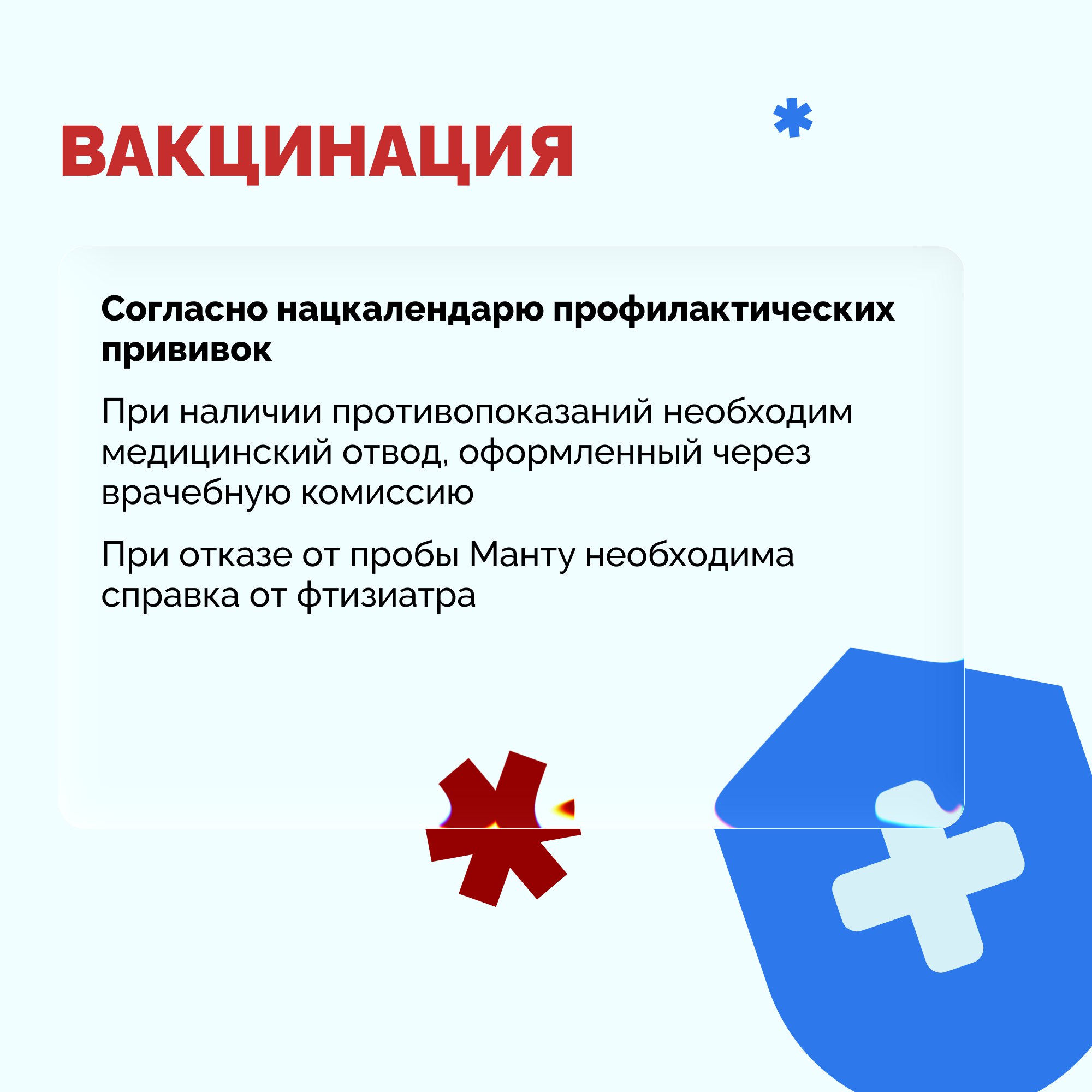 ВАКЦИНАЦИЯ

Согласно нацкалендарю профилактических прививок

При наличии противопоказаний необходим медицинский отвод, оформленный через врачебную комиссию

При отказе от пробы Манту необходима справка от фтизиатра